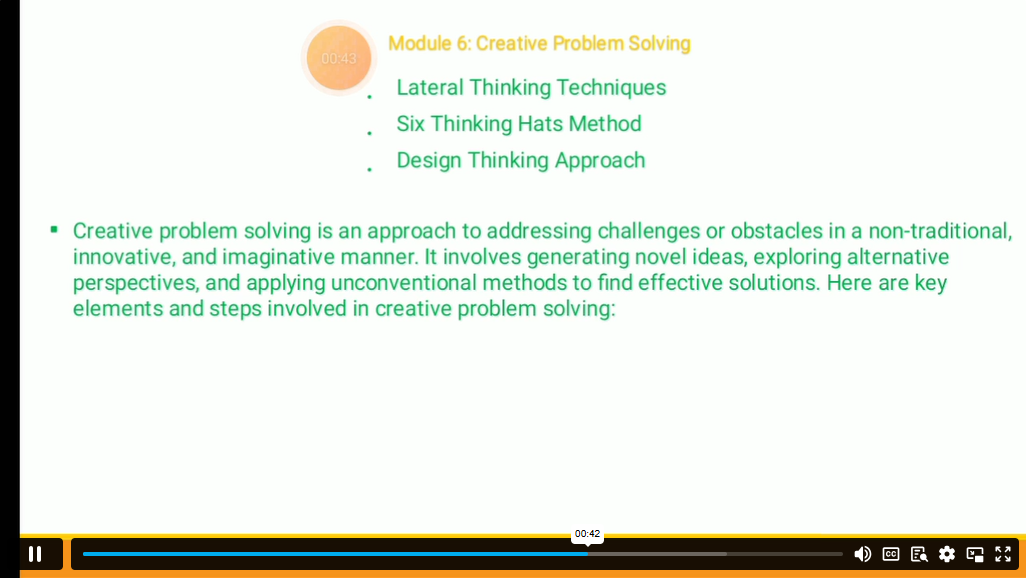 00:43

Module 6: Creative Problem Solving

- Lateral Thinking Techniques
- Six Thinking Hats Method
- Design Thinking Approach

- Creative problem solving is an approach to addressing challenges or obstacles in a non-traditional, innovative, and imaginative manner. It involves generating novel ideas, exploring alternative perspectives, and applying unconventional methods to find effective solutions. Here are key elements and steps involved in creative problem solving:

00:42